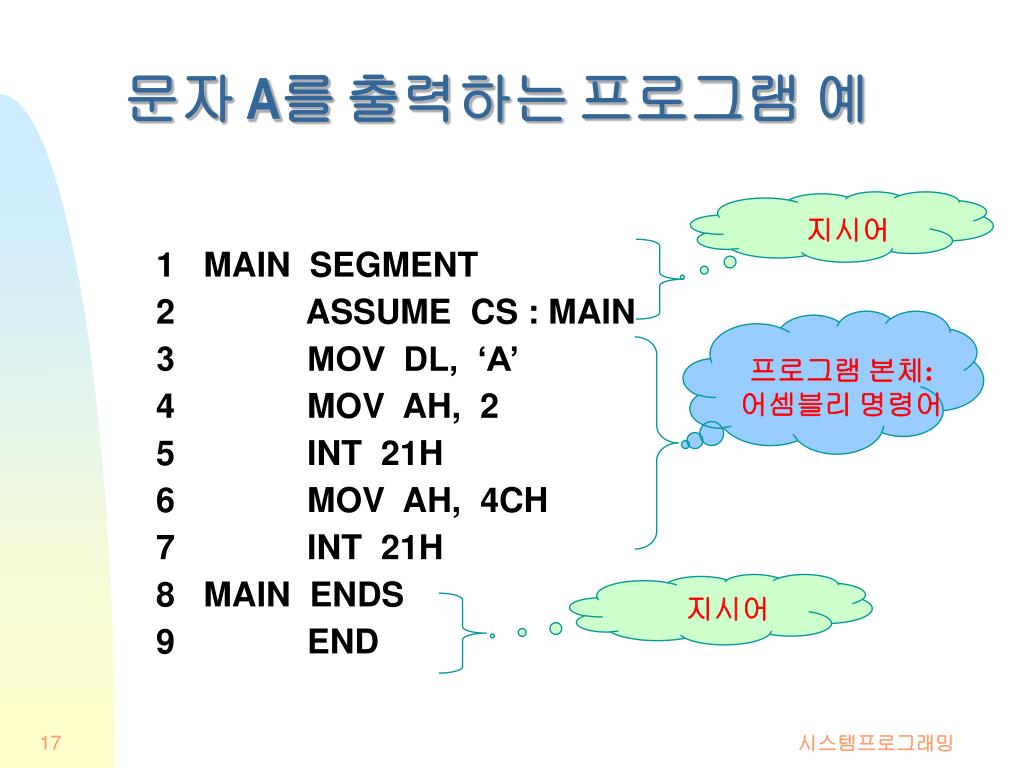 문자 A를 출력하는 프로그램 예

1 MAIN SEGMENT
2 ASSUME CS : MAIN
3 MOV DL, ‘A’
4 MOV AH, 2
5 INT 21H
6 MOV AH, 4CH
7 INT 21H
8 MAIN ENDS
9 END

지시어

프로그램 본체:
어셈블리 명령어

지시어

17

시스템프로그래밍